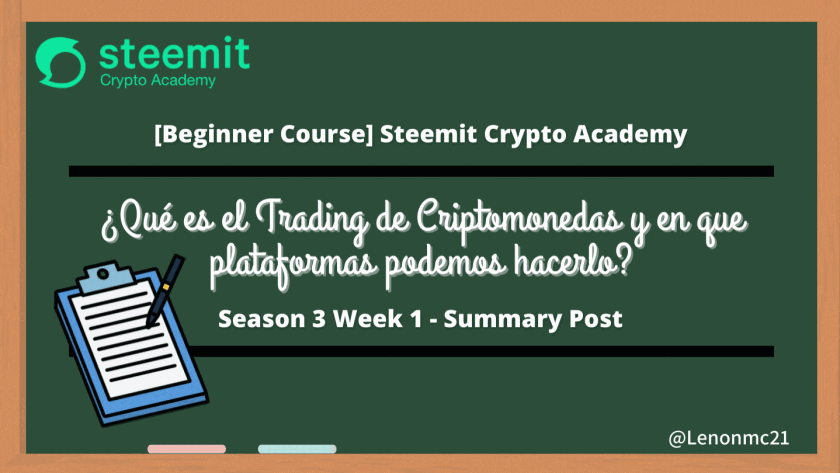 steemit
Crypto Academy

[Beginner Course] Steemit Crypto Academy

¿Qué es el Trading de Criptomonedas y en que plataformas podemos hacerlo?

Season 3 Week 1 - Summary Post

@Lenonmc21